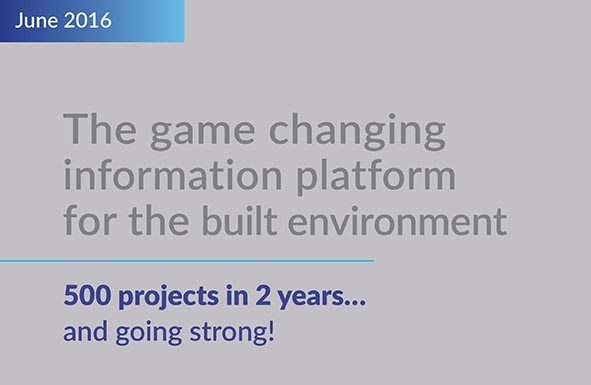 June 2016

The game changing information platform for the built environment

500 projects in 2 years...
and going strong!